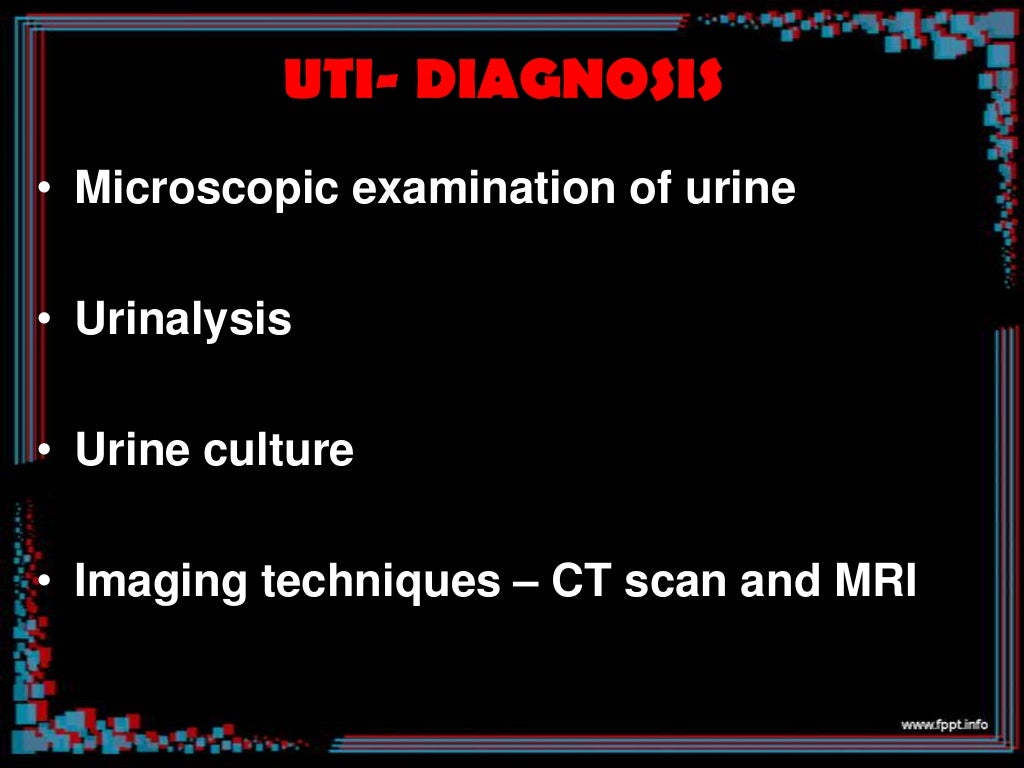 UTI- DIAGNOSIS

• Microscopic examination of urine

• Urinalysis

• Urine culture

• Imaging techniques – CT scan and MRI

www.fppt.info